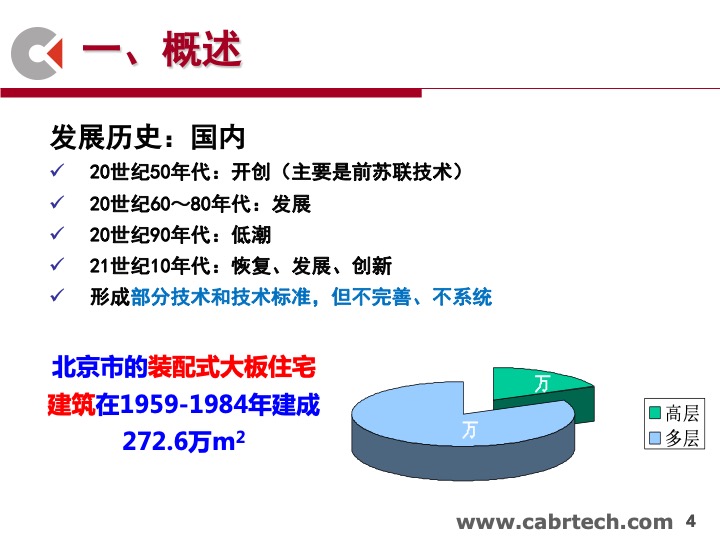 一、概述

发展历史：国内

✓ 20世纪50年代：开创（主要是前苏联技术）
✓ 20世纪60～80年代：发展
✓ 20世纪90年代：低潮
✓ 21世纪10年代：恢复、发展、创新
✓ 形成部分技术和技术标准，但不完善、不系统

北京市的装配式大板住宅建筑在1959-1984年建成272.6万$m^2$

万
万

高层
多层

www.cabrtech.com 4